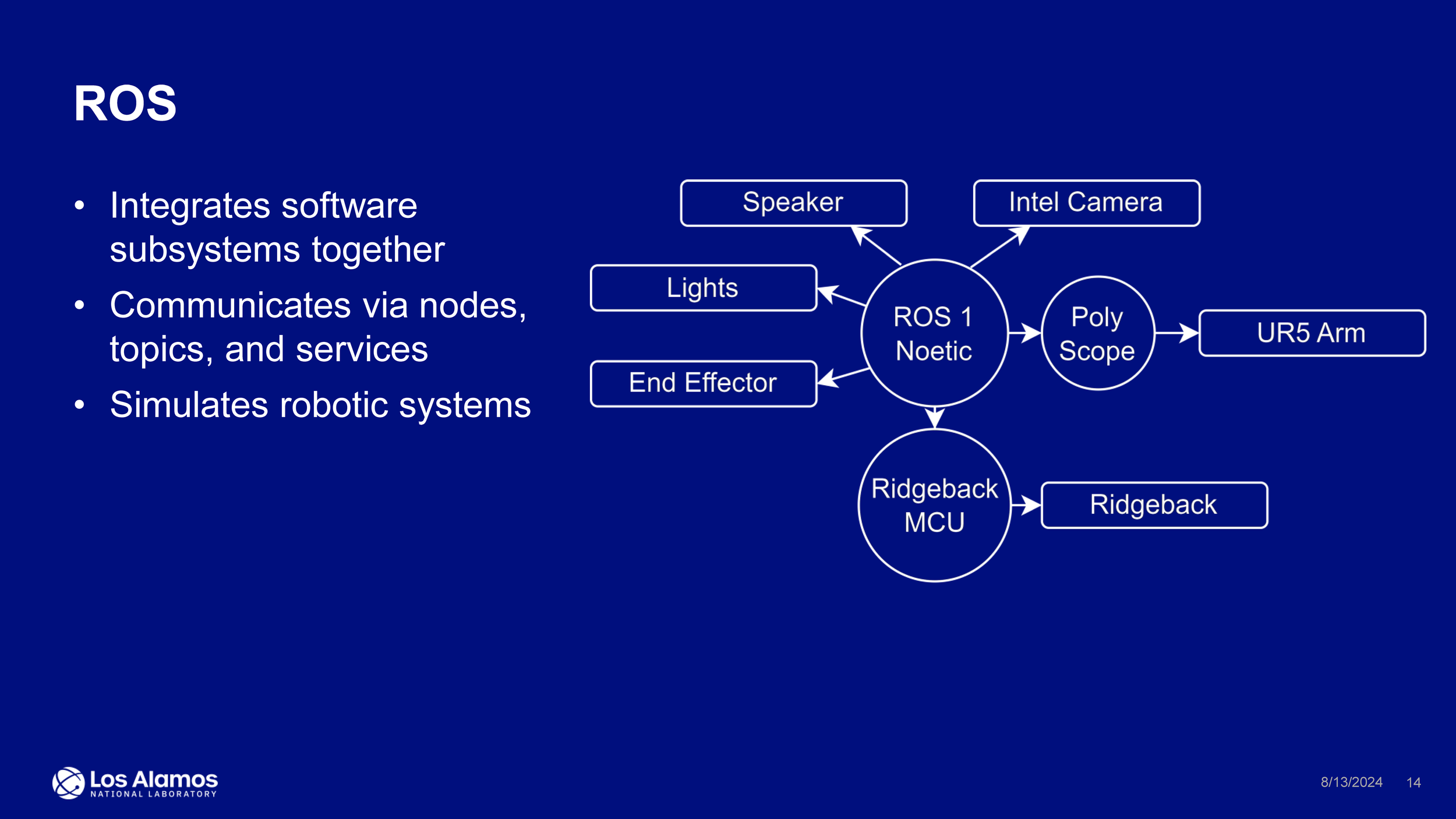 ROS

• Integrates software subsystems together
• Communicates via nodes, topics, and services
• Simulates robotic systems

Speaker

Intel Camera

Lights

ROS 1
Noetic

Poly
Scope

UR5 Arm

End Effector

Ridgeback
MCU

Ridgeback

Los Alamos
NATIONAL LABORATORY

8/13/2024 14